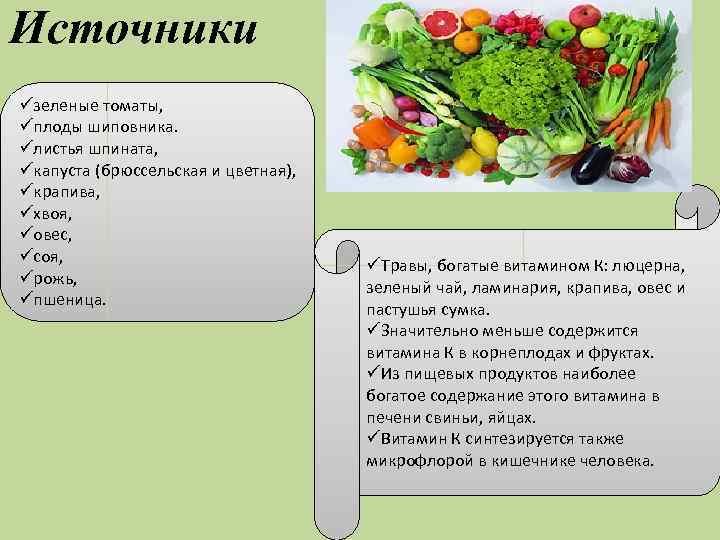 Источники

✓зеленые томаты,
✓плоды шиповника.
✓листья шпината,
✓капуста (брюссельская и цветная),
✓крапива,
✓хвоя,
✓овес,
✓соя,
✓рожь,
✓пшеница.

✓Травы, богатые витамином К: люцерна, зеленый чай, ламинария, крапива, овес и пастушья сумка.
✓Значительно меньше содержится витамина К в корнеплодах и фруктах.
✓Из пищевых продуктов наиболее богатое содержание этого витамина в печени свиньи, яйцах.
✓Витамин К синтезируется также микрофлорой в кишечнике человека.